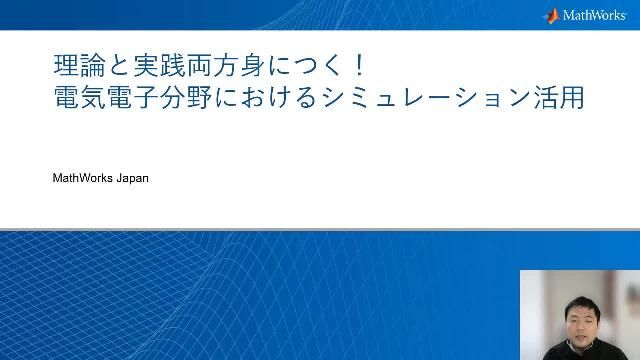 MathWorks

理論と実践両方身につく！
電気電子分野におけるシミュレーション活用

MathWorks Japan